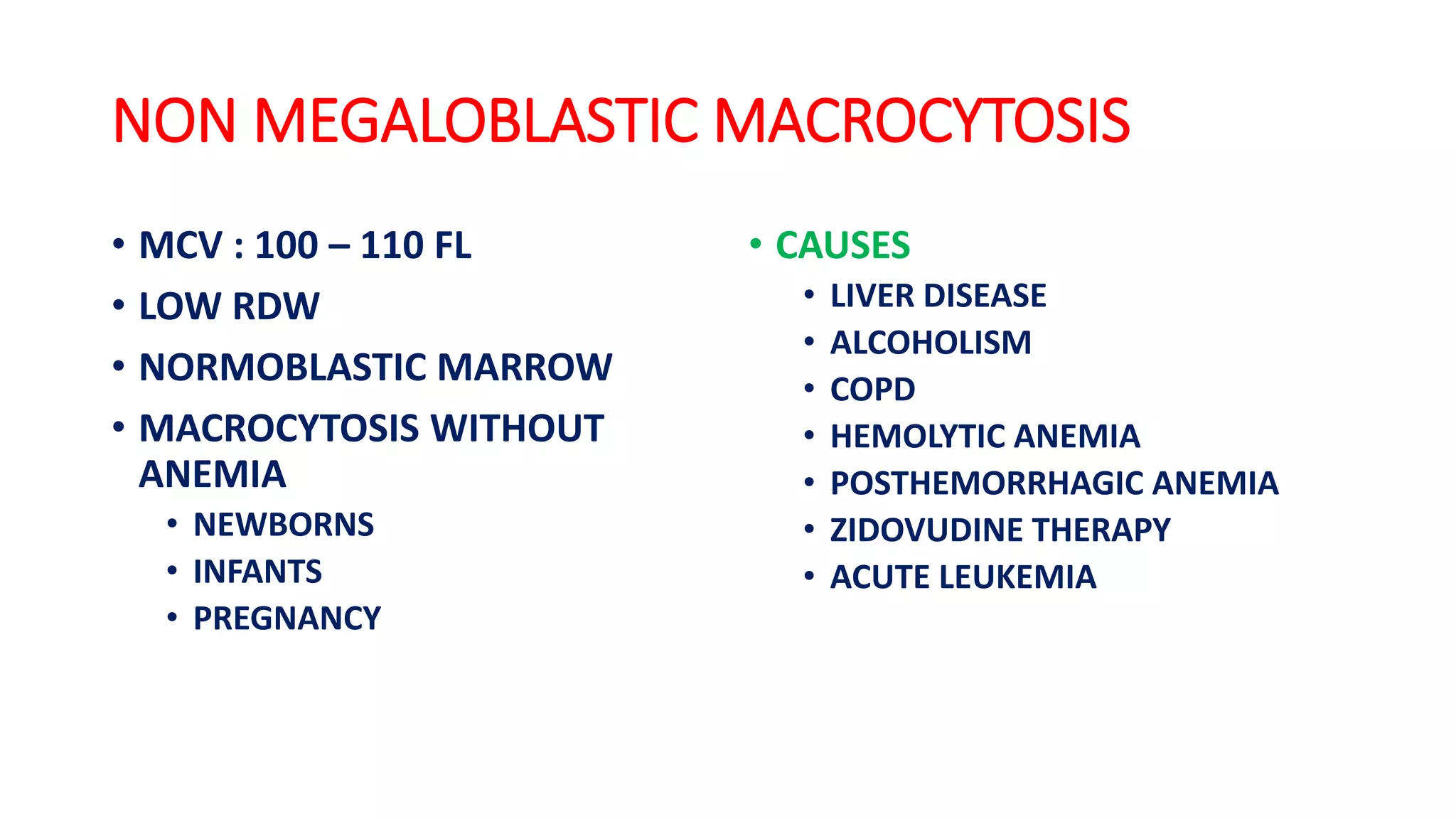 NON MEGALOBLASTIC MACROCYTOSIS

• MCV : 100 – 110 FL
• LOW RDW
• NORMOBLASTIC MARROW
• MACROCYTOSIS WITHOUT ANEMIA
  • NEWBORNS
  • INFANTS
  • PREGNANCY

• CAUSES
  • LIVER DISEASE
  • ALCOHOLISM
  • COPD
  • HEMOLYTIC ANEMIA
  • POSTHEMORRHAGIC ANEMIA
  • ZIDOVUDINE THERAPY
  • ACUTE LEUKEMIA